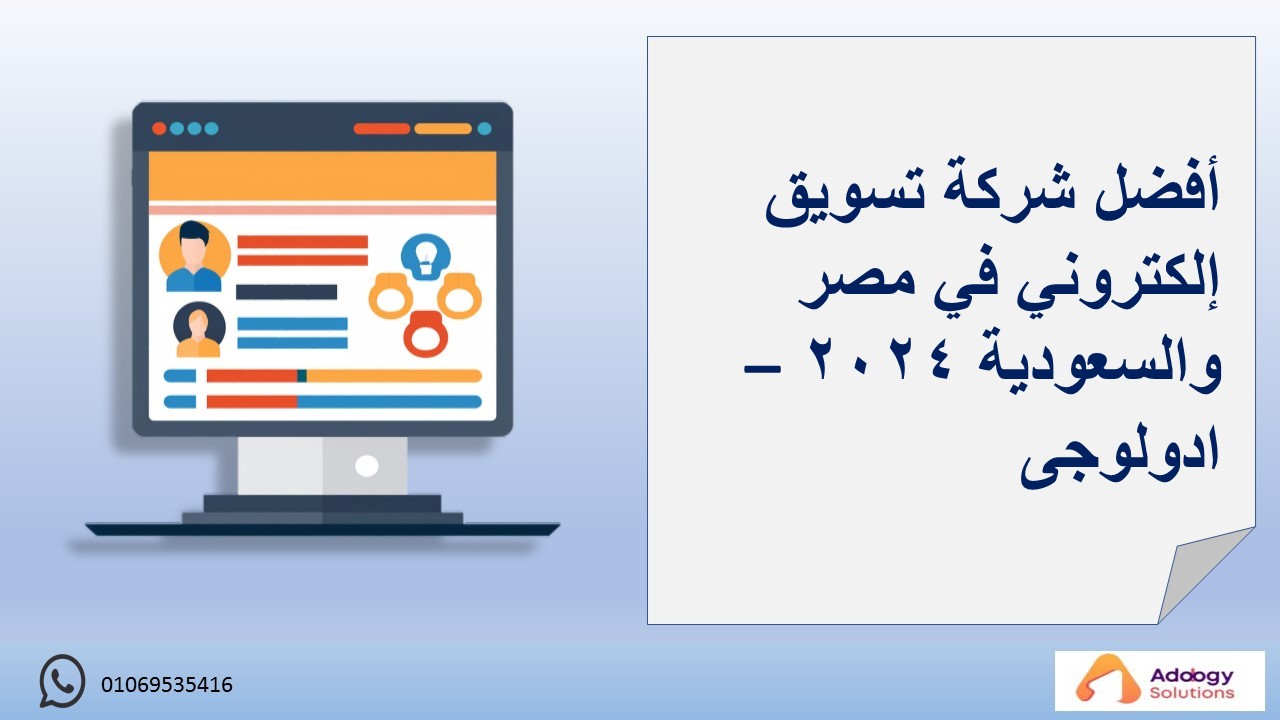 أفضل شركة تسويق إلكتروني في مصر والسعودية ٢٠٢٤ – ادولوجى

01069535416

Adology
Solutions